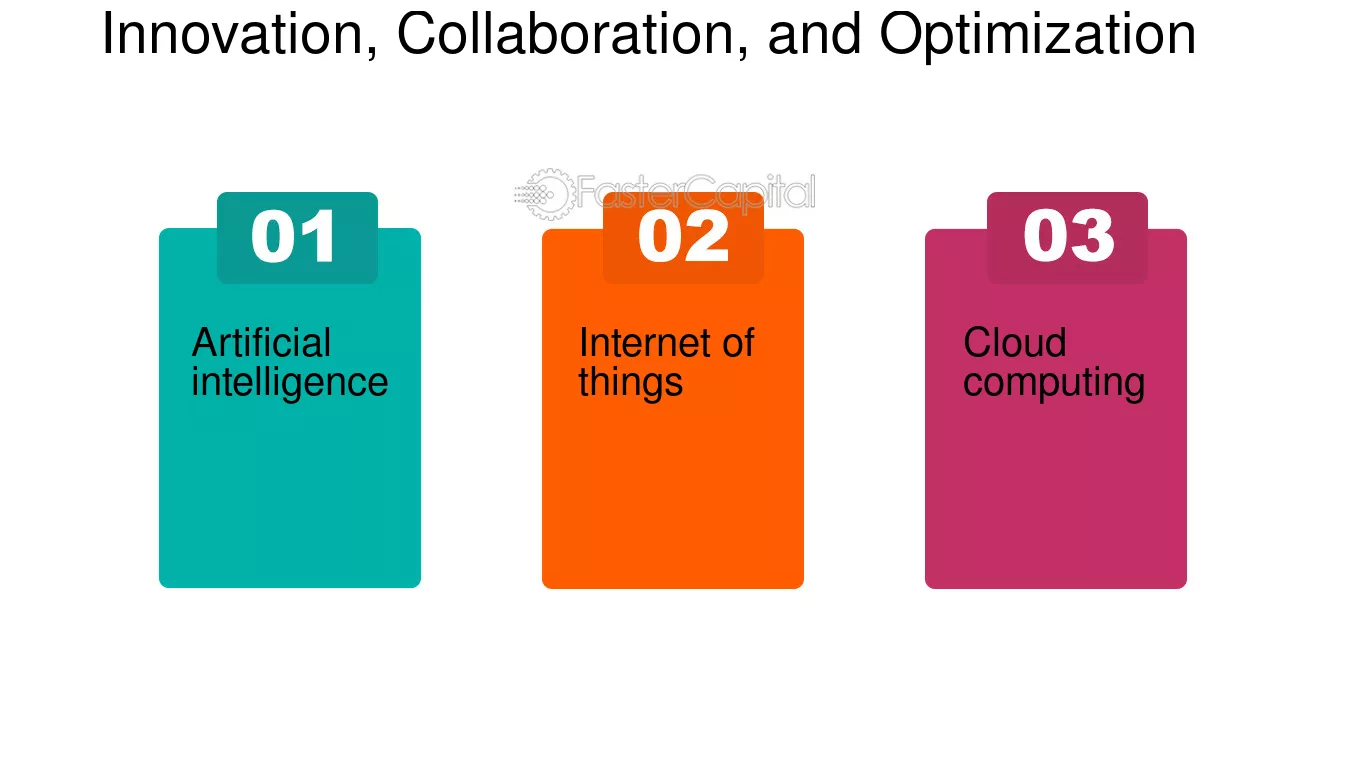 Innovation, Collaboration, and Optimization

01

Artificial intelligence

02

Internet of things

03

Cloud computing

FasterCapital